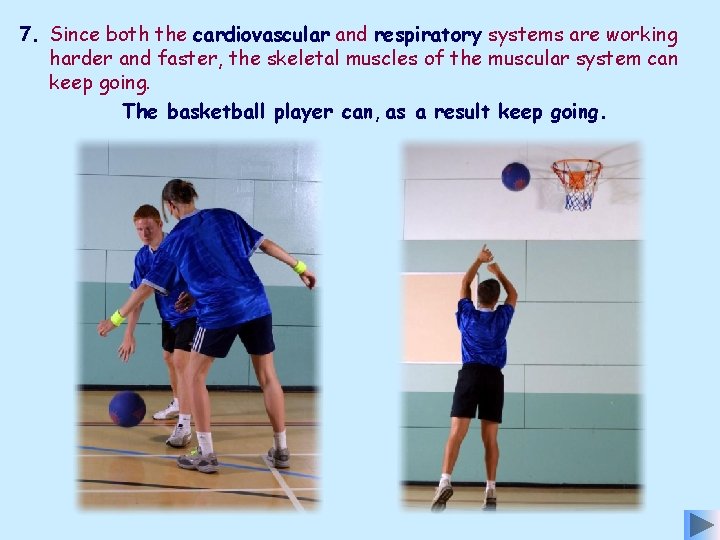 7. Since both the cardiovascular and respiratory systems are working harder and faster, the skeletal muscles of the muscular system can keep going.

The basketball player can, as a result keep going.